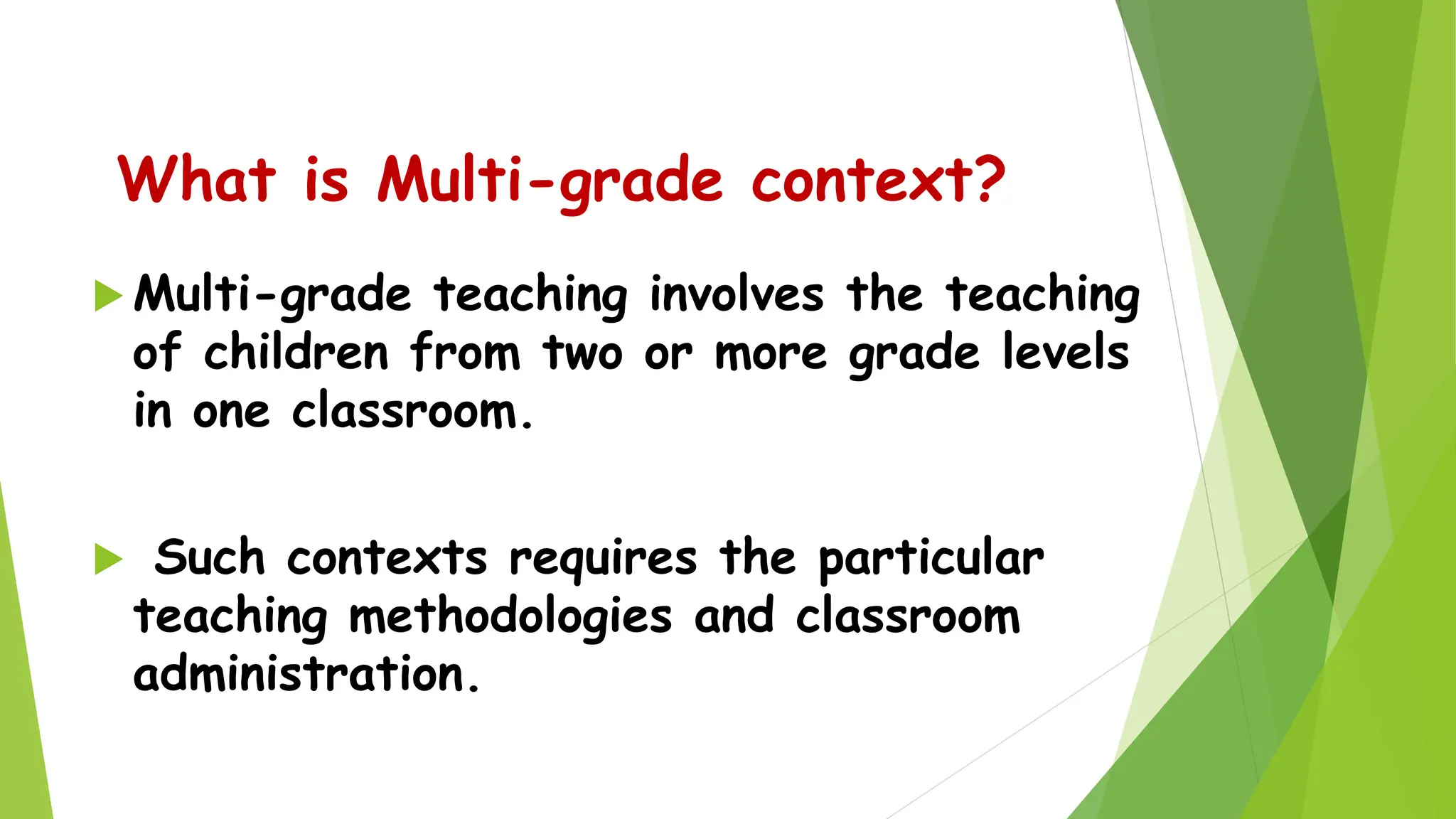 What is Multi-grade context?

Multi-grade teaching involves the teaching of children from two or more grade levels in one classroom.

Such contexts requires the particular teaching methodologies and classroom administration.